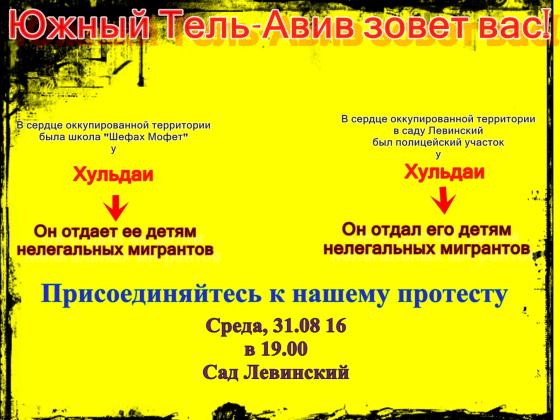 Южный Тель-Авив зовет вас!

В сердце оккупированной территории была школа "Шефах Мофет" у

Хульдаи

Он отдает ее детям нелегальных мигрантов

В сердце оккупированной территории в саду Левинский был полицейский участок у

Хульдаи

Он отдал его детям нелегальных мигрантов

Присоединяйтесь к нашему протесту

Среда, 31.08 16
в 19.00
Сад Левинский